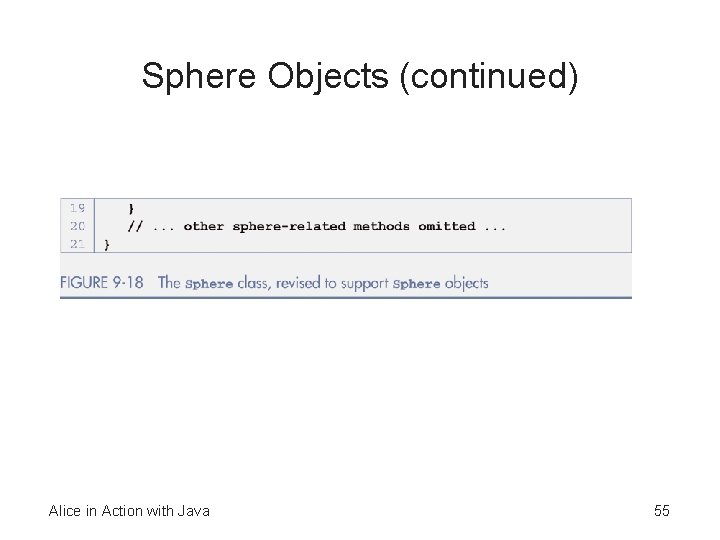 Sphere Objects (continued)

19 }
20 // ... other sphere-related methods omitted ...
21 }

FIGURE 9-18 The Sphere class, revised to support Sphere objects

Alice in Action with Java

55